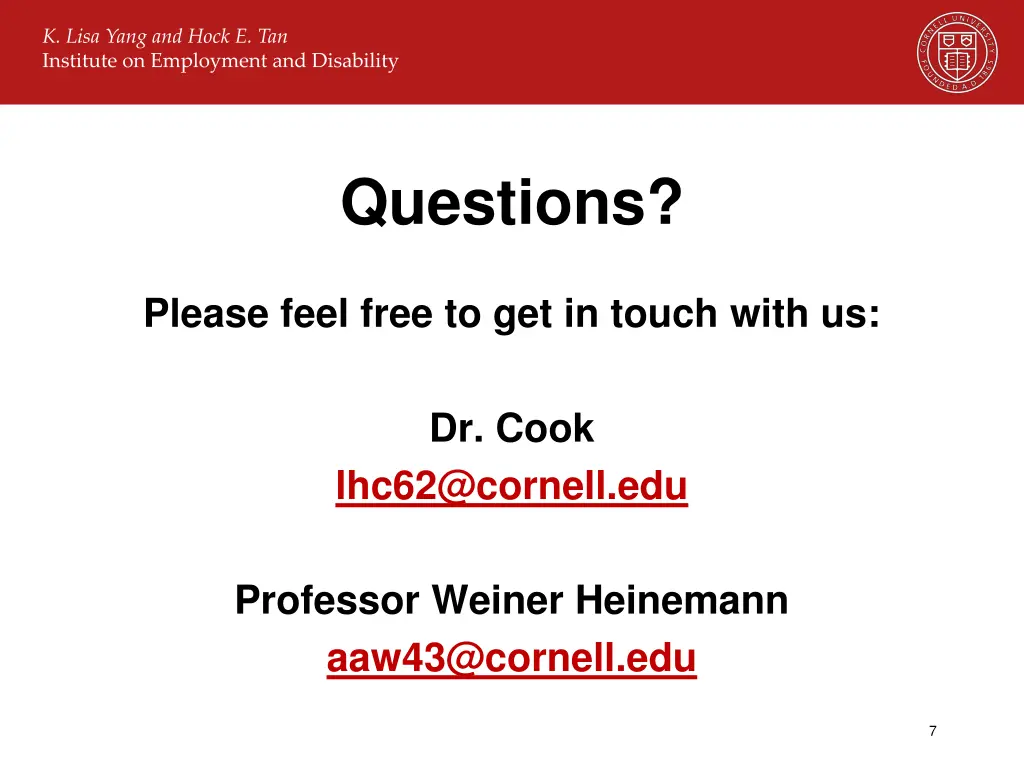 K. Lisa Yang and Hock E. Tan
Institute on Employment and Disability

CORNELL UNIVERSITY FOUNDED A.D. 1865

Questions?

Please feel free to get in touch with us:

Dr. Cook
lhc62@cornell.edu

Professor Weiner Heinemann
aaw43@cornell.edu

7